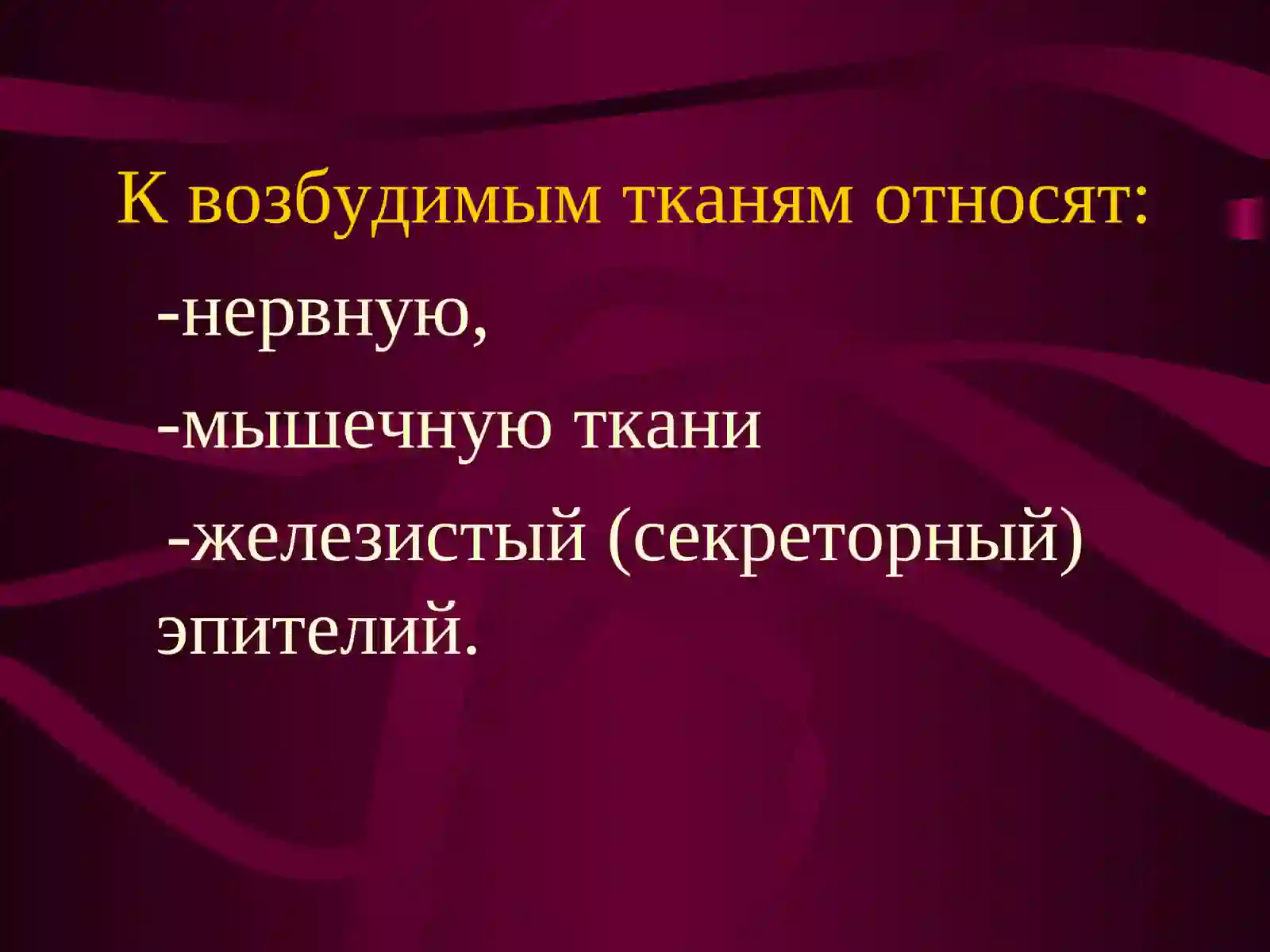 К возбудимым тканям относят:

-нервную,

-мышечную ткани

-железистый (секреторный) эпителий.